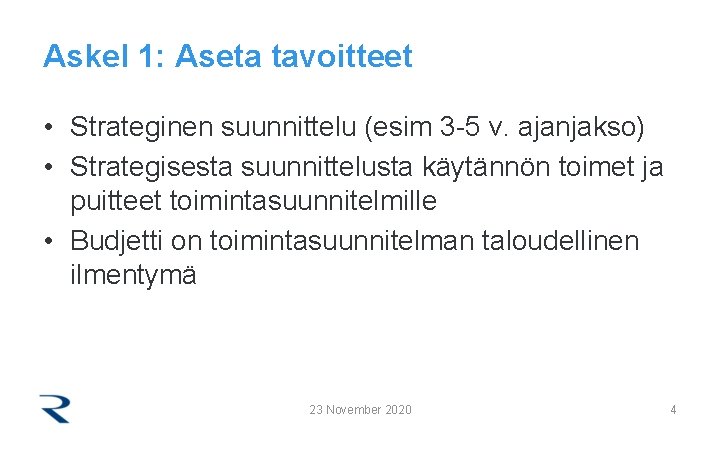 Askel 1: Aseta tavoitteet

• Strateginen suunnittelu (esim 3-5 v. ajanjakso)
• Strategisesta suunnittelusta käytännön toimet ja puitteet toimintasuunnitelmille
• Budjetti on toimintasuunnitelman taloudellinen ilmentymä

23 November 2020

4